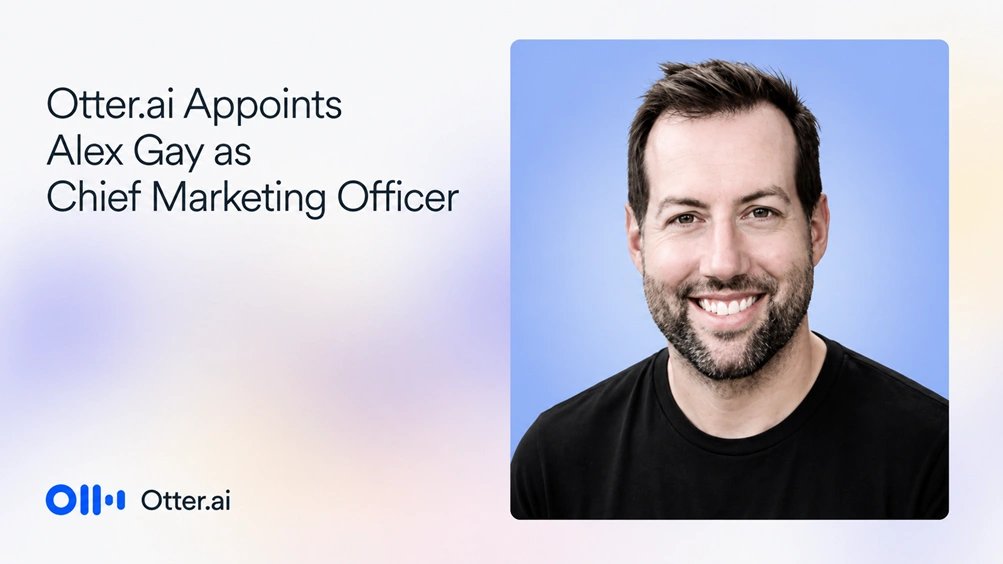 Otter.ai Appoints Alex Gay as Chief Marketing Officer

Otter.ai